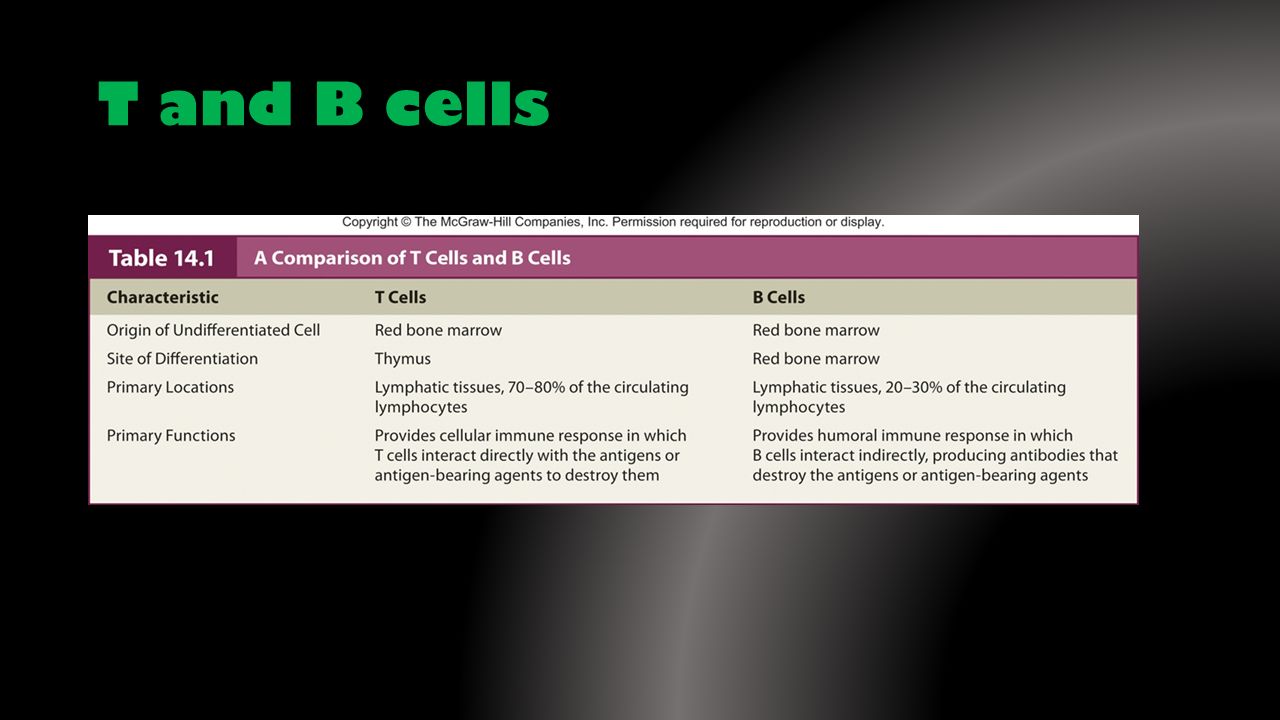 T and B cells

Copyright © The McGraw-Hill Companies, Inc. Permission required for reproduction or display.

Table 14.1 A Comparison of T Cells and B Cells

| Characteristic | T Cells | B Cells |
|---|---|---|
| Origin of Undifferentiated Cell | Red bone marrow | Red bone marrow |
| Site of Differentiation | Thymus | Red bone marrow |
| Primary Locations | Lymphatic tissues, 70–80% of the circulating lymphocytes | Lymphatic tissues, 20–30% of the circulating lymphocytes |
| Primary Functions | Provides cellular immune response in which T cells interact directly with the antigens or antigen-bearing agents to destroy them | Provides humoral immune response in which B cells interact indirectly, producing antibodies that destroy the antigens or antigen-bearing agents |